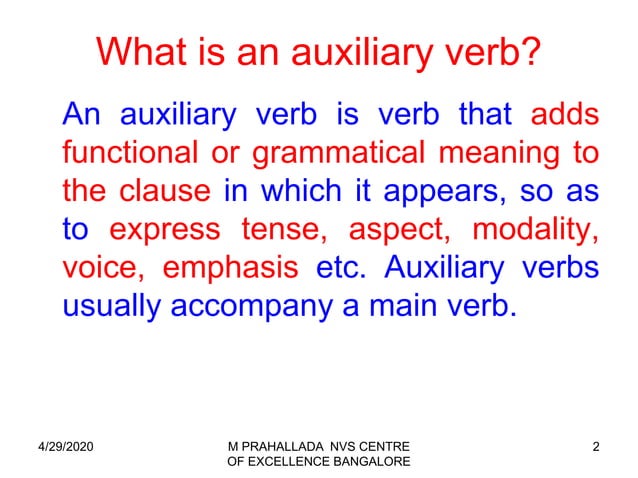 What is an auxiliary verb?

An auxiliary verb is verb that adds functional or grammatical meaning to the clause in which it appears, so as to express tense, aspect, modality, voice, emphasis etc. Auxiliary verbs usually accompany a main verb.

4/29/2020

M PRAHALLADA NVS CENTRE OF EXCELLENCE BANGALORE

2